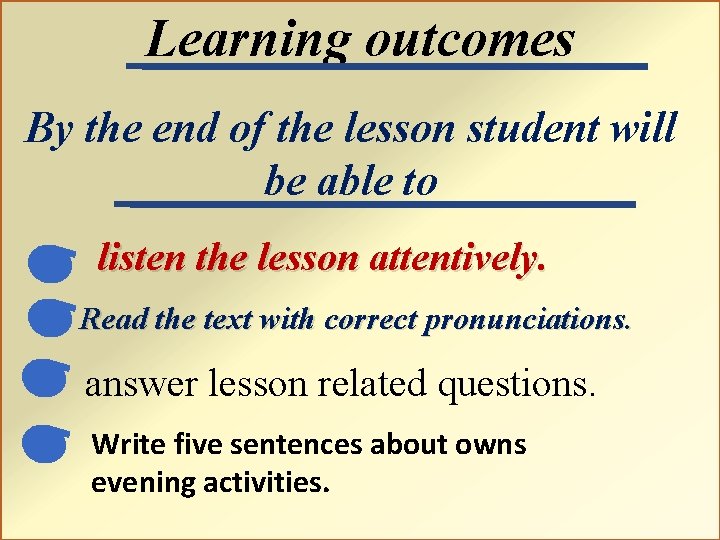 Learning outcomes

By the end of the lesson student will be able to

listen the lesson attentively.

Read the text with correct pronunciations.

answer lesson related questions.

Write five sentences about owns evening activities.